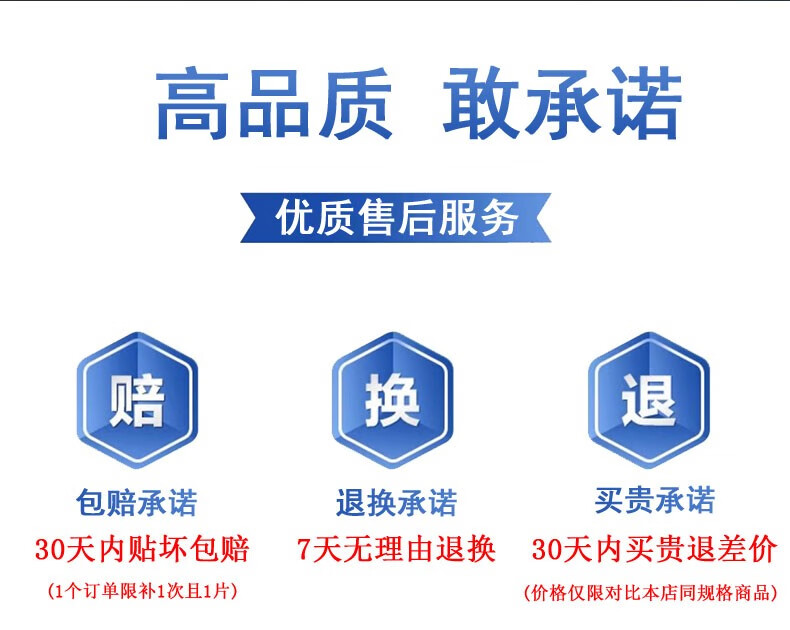 高品质 敢承诺

优质售后服务

赔

包赔承诺

30天内贴坏包赔

(1个订单限补1次且1片)

换

退换承诺

7天无理由退换

退

买贵承诺

30天内买贵退差价

(价格仅限对比本店同规格商品)